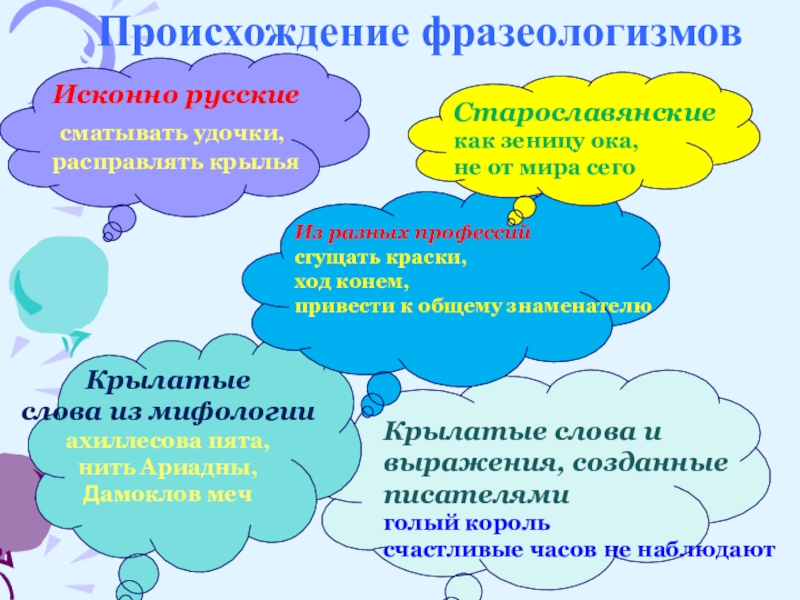 Происхождение фразеологизмов

Исконно русские
сматывать удочки,
расправлять крылья

Старославянские
как зеницу ока,
не от мира сего

Из разных профессий
сгущать краски,
ход конем,
привести к общему знаменателю

Крылатые
слова из мифологии
ахиллесова пята,
нить Ариадны,
Дамоклов меч

Крылатые слова и выражения, созданные писателями
голый король
счастливые часов не наблюдают